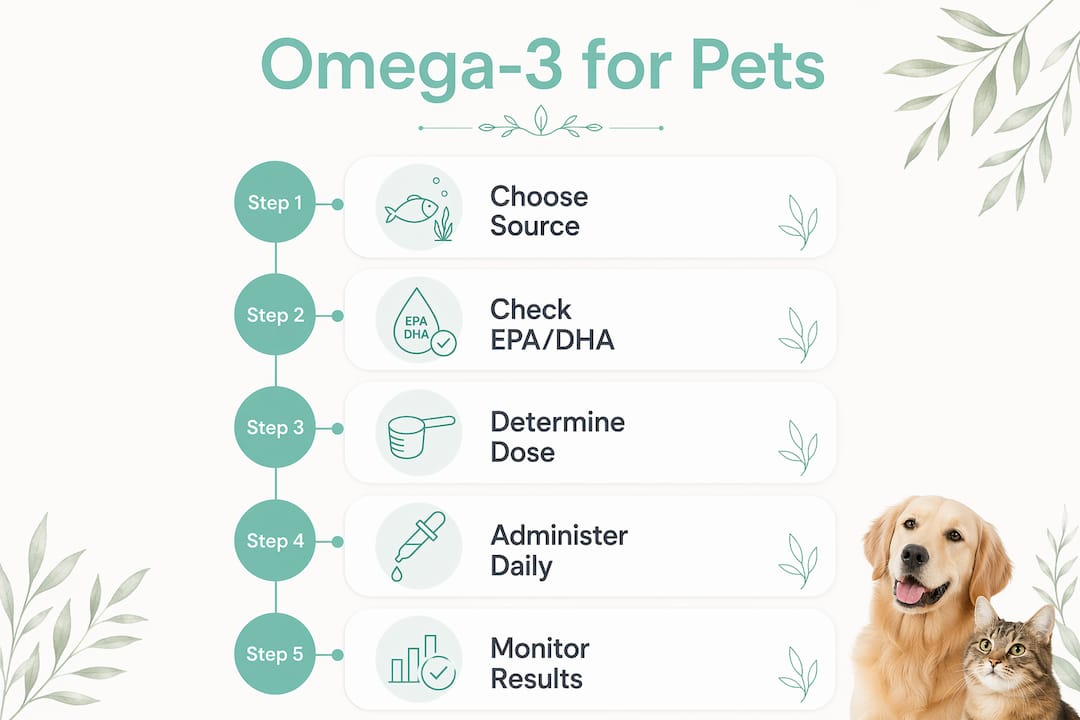 Omega-3 for Pets

Step 1
Choose Source

Step 2
EPA DHA
Check EPA/DHA

Step 3
Determine Dose

Step 4
Administer Daily

Step 5
Monitor Results